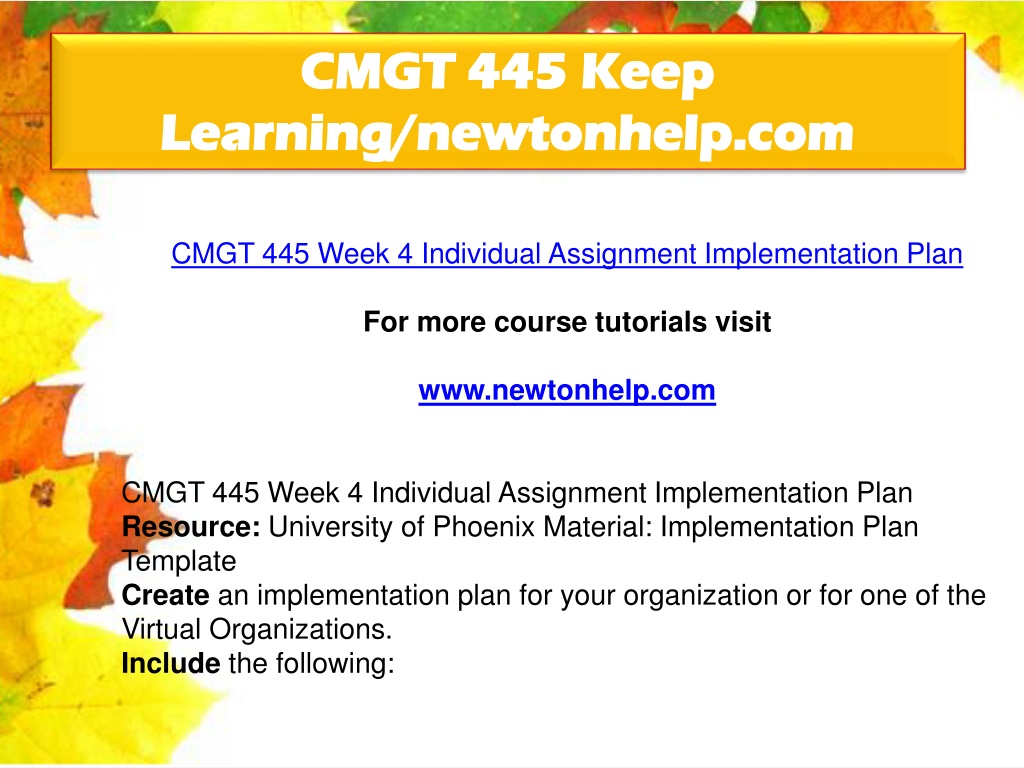 CMGT 445 Keep Learning/newtonhelp.com

CMGT 445 Week 4 Individual Assignment Implementation Plan

For more course tutorials visit

www.newtonhelp.com

CMGT 445 Week 4 Individual Assignment Implementation Plan
Resource: University of Phoenix Material: Implementation Plan Template
Create an implementation plan for your organization or for one of the Virtual Organizations.
Include the following: